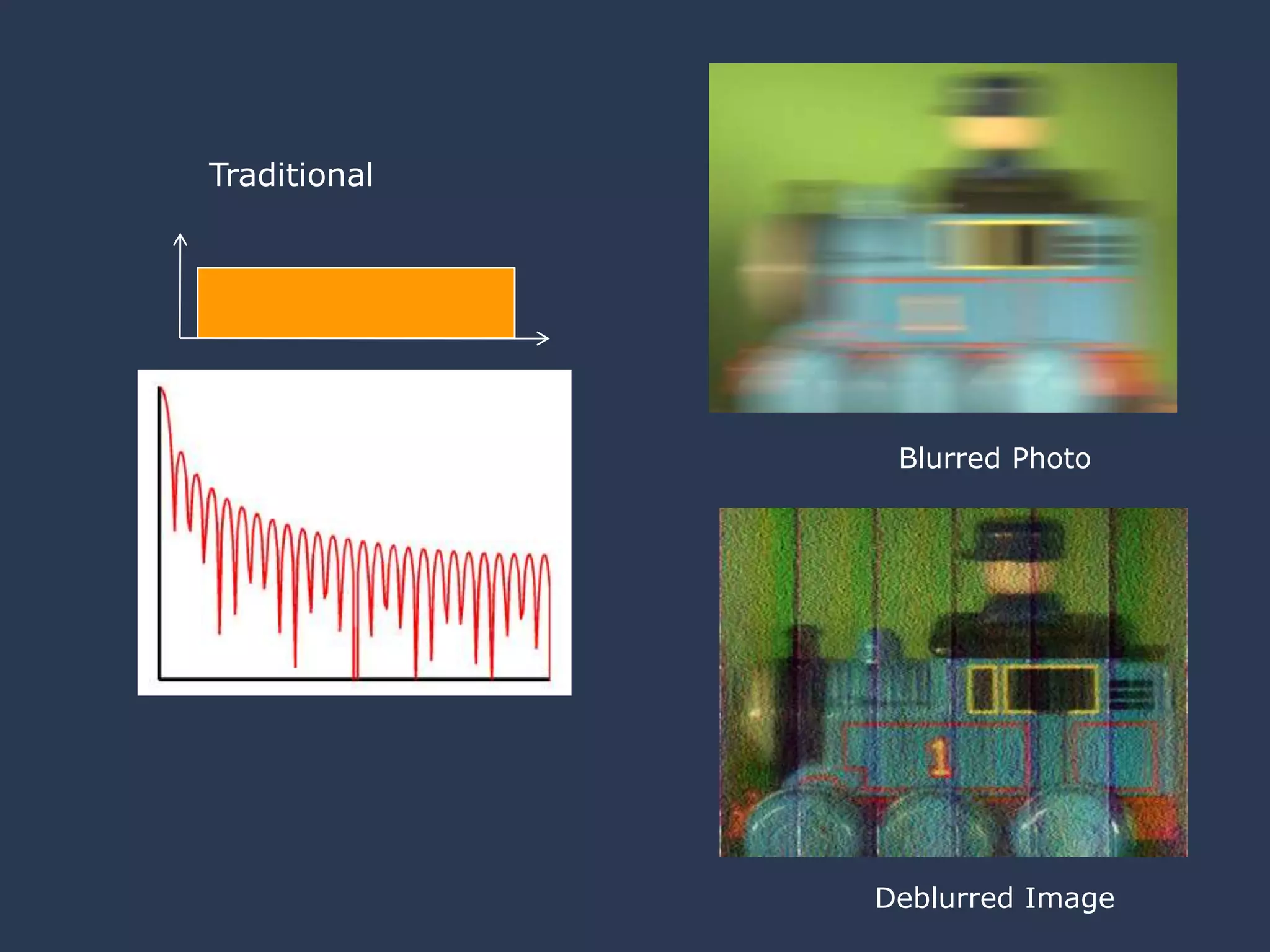 Traditional

Blurred Photo

1

Deblurred Image